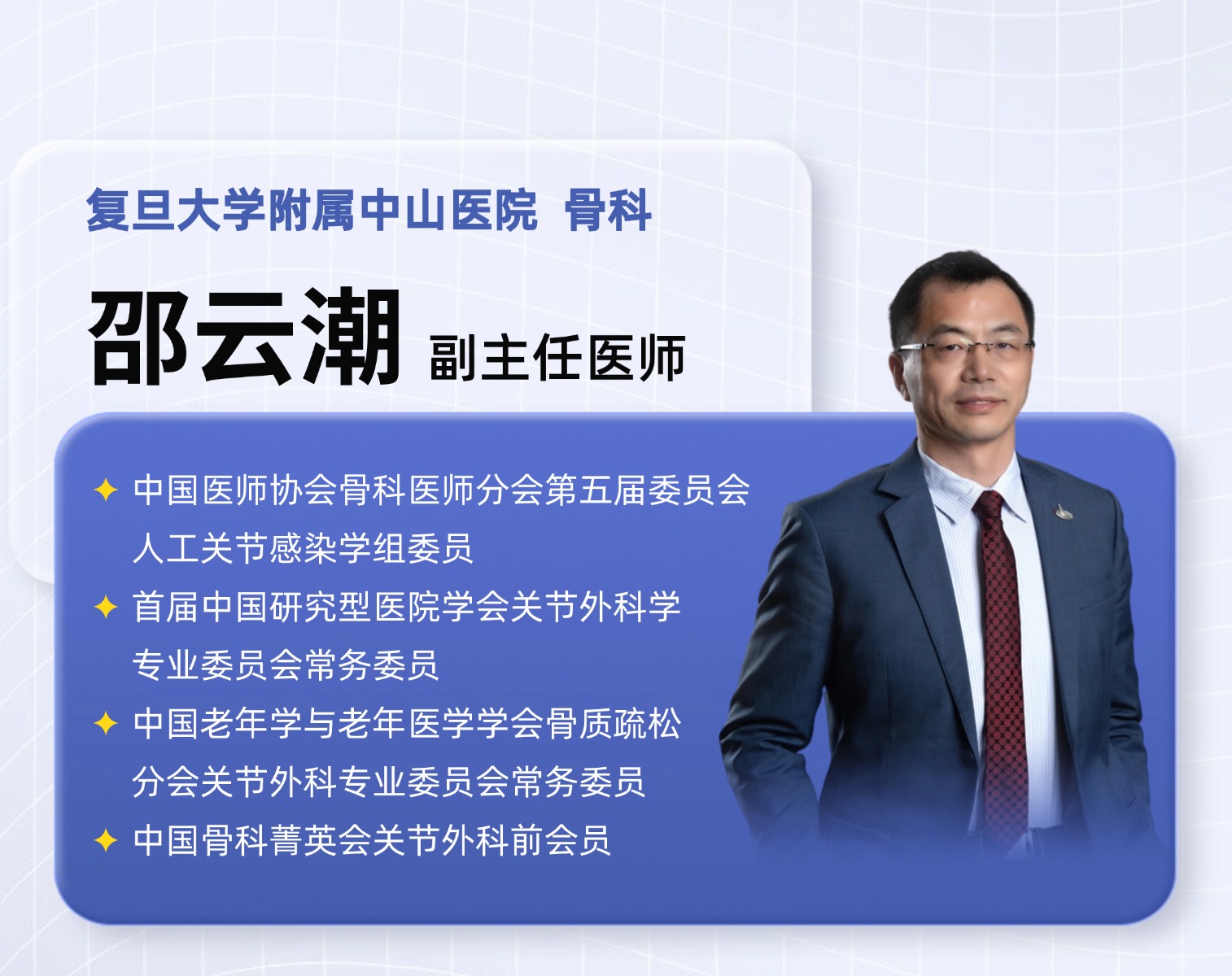 复旦大学附属中山医院 骨科

邵云潮 副主任医师

✦ 中国医师协会骨科医师分会第五届委员会人工关节感染学组委员

✦ 首届中国研究型医院学会关节外科学专业委员会常务委员

✦ 中国老年学与老年医学学会骨质疏松分会关节外科专业委员会常务委员

✦ 中国骨科菁英会关节外科前会员